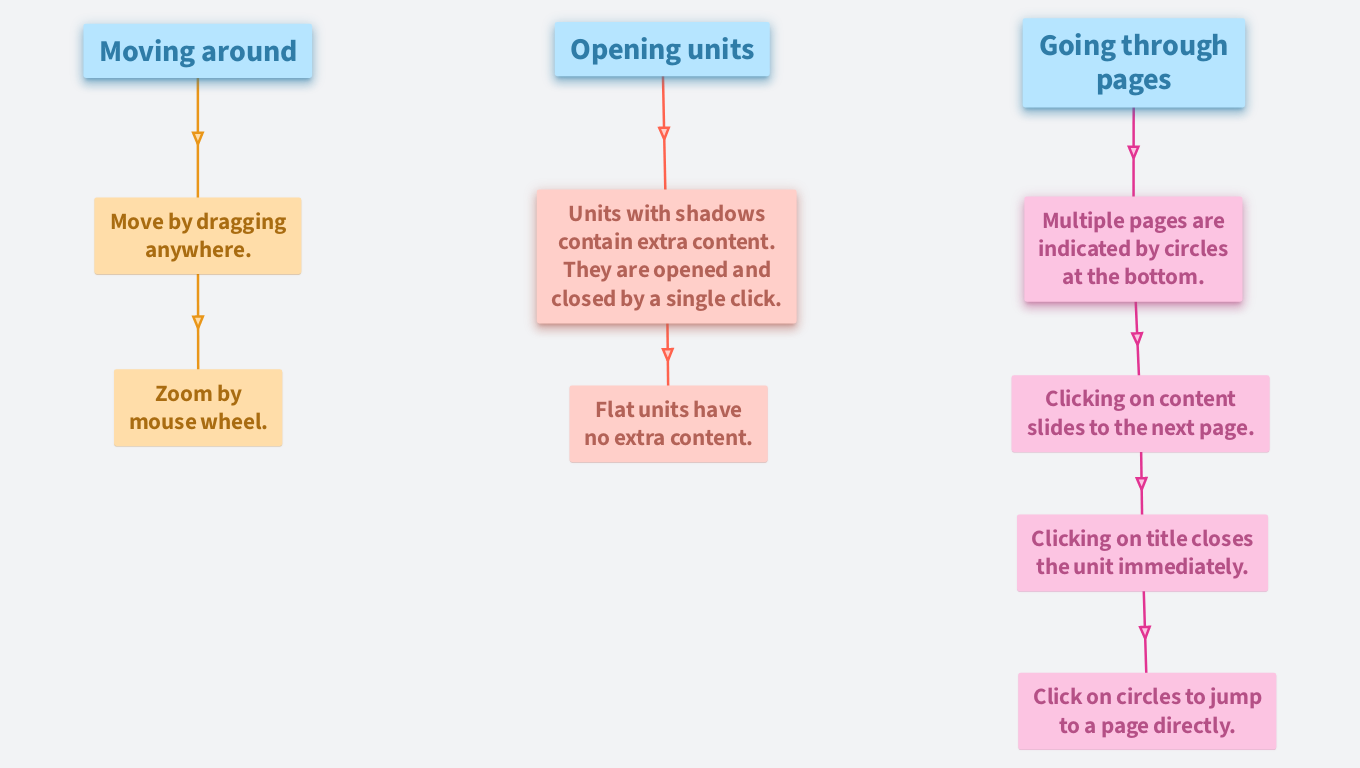 Moving around

Move by dragging anywhere.

Zoom by mouse wheel.

Opening units

Units with shadows contain extra content. They are opened and closed by a single click.

Flat units have no extra content.

Going through pages

Multiple pages are indicated by circles at the bottom.

Clicking on content slides to the next page.

Clicking on title closes the unit immediately.

Click on circles to jump to a page directly.